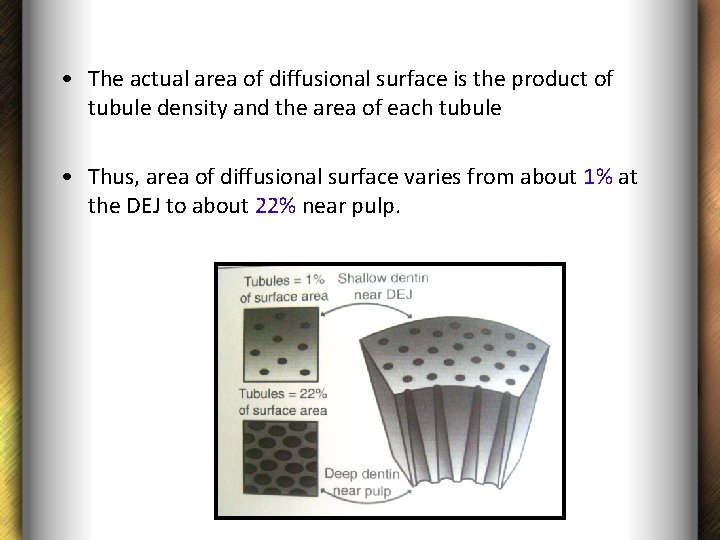 • The actual area of diffusional surface is the product of tubule density and the area of each tubule

• Thus, area of diffusional surface varies from about 1% at the DEJ to about 22% near pulp.

Tubules = 1% of surface area

Shallow dentin near DEJ

Tubules = 22% of surface area

Deep dentin near pulp